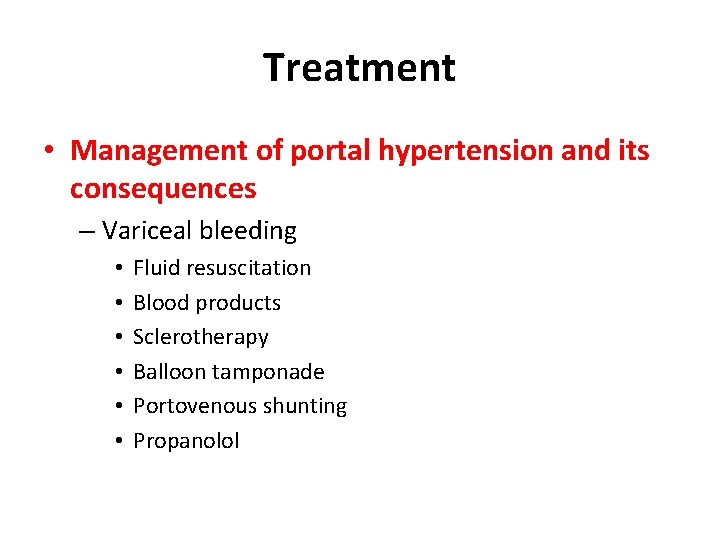 Treatment

• Management of portal hypertension and its consequences

– Variceal bleeding

• Fluid resuscitation
• Blood products
• Sclerotherapy
• Balloon tamponade
• Portovenous shunting
• Propanolol